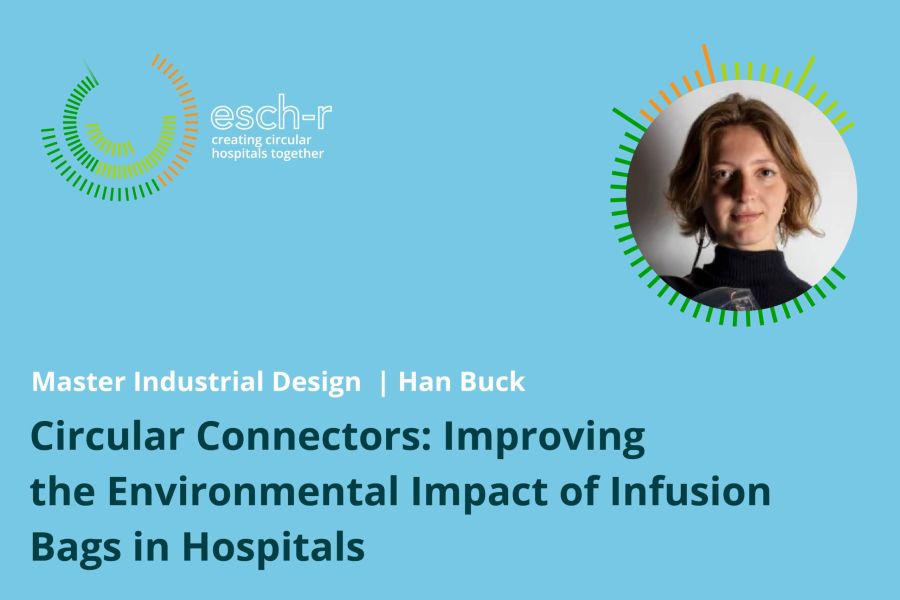 esch-r
creating circular hospitals together

Master Industrial Design | Han Buck

Circular Connectors: Improving the Environmental Impact of Infusion Bags in Hospitals